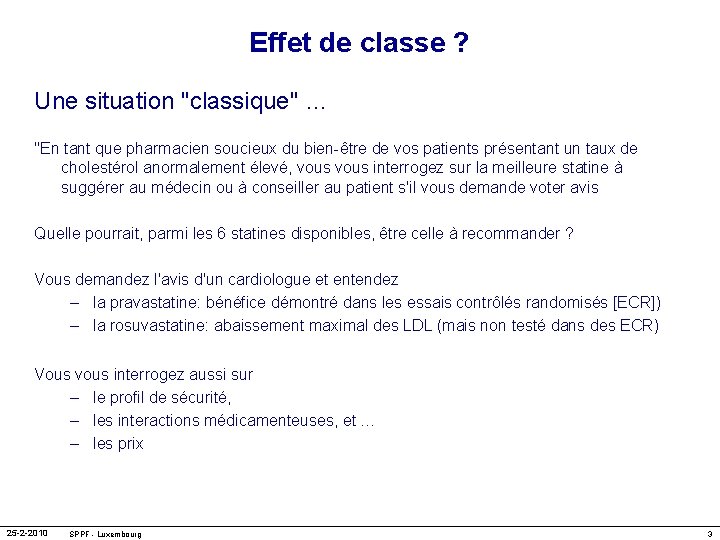 Effet de classe ?

Une situation "classique" ...

"En tant que pharmacien soucieux du bien-être de vos patients présentant un taux de cholestérol anormalement élevé, vous vous interrogez sur la meilleure statine à suggérer au médecin ou à conseiller au patient s'il vous demande voter avis

Quelle pourrait, parmi les 6 statines disponibles, être celle à recommander ?

Vous demandez l'avis d'un cardiologue et entendez
– la pravastatine: bénéfice démontré dans les essais contrôlés randomisés [ECR])
– la rosuvastatine: abaissement maximal des LDL (mais non testé dans des ECR)

Vous vous interrogez aussi sur
– le profil de sécurité,
– les interactions médicamenteuses, et ...
– les prix

25-2-2010 SPPF - Luxembourg 3